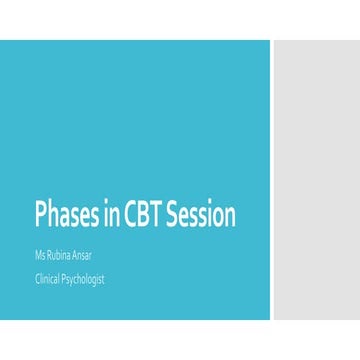 Phases in CBT Session

Ms Rubina Ansar

Clinical Psychologist